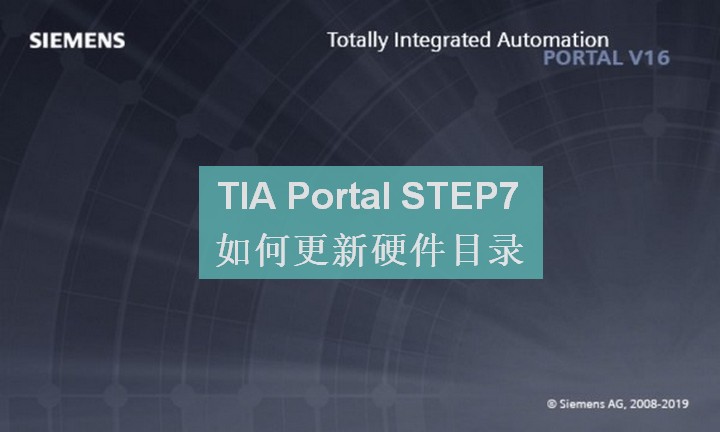 SIEMENS

Totally Integrated Automation
PORTAL V16

TIA Portal STEP7
如何更新硬件目录

© Siemens AG, 2008-2019